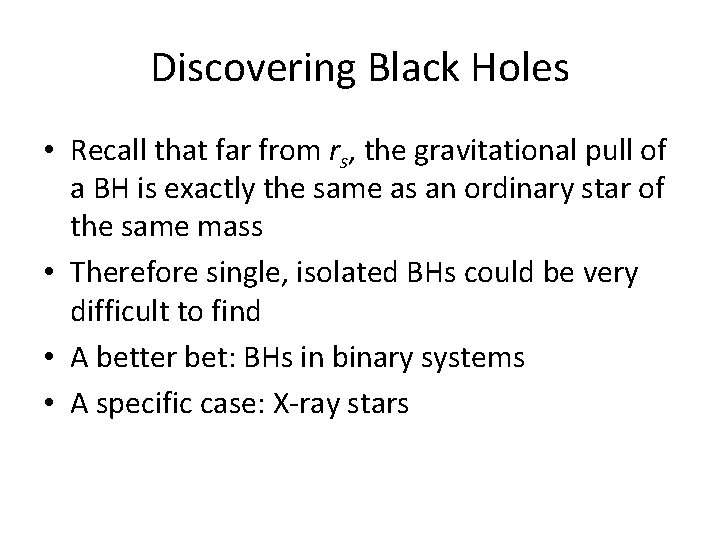 Discovering Black Holes

• Recall that far from $r_s$, the gravitational pull of a BH is exactly the same as an ordinary star of the same mass

• Therefore single, isolated BHs could be very difficult to find

• A better bet: BHs in binary systems

• A specific case: X-ray stars